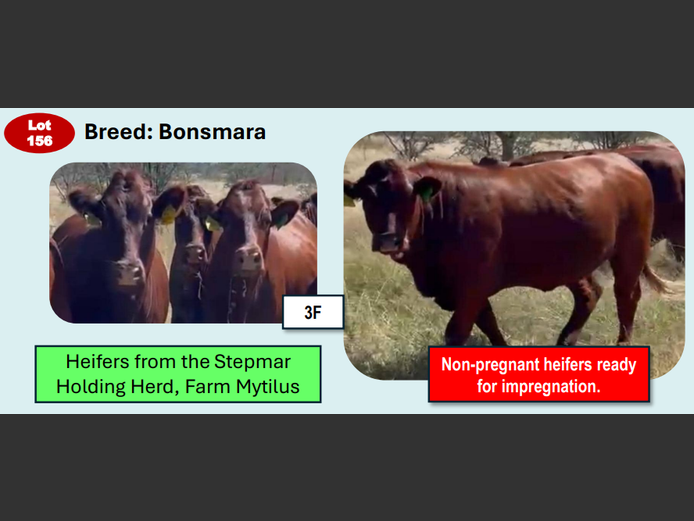 Lot 156

Breed: Bonsmara

3F

Heifers from the Stepmar Holding Herd, Farm Mytilus

Non-pregnant heifers ready for impregnation.